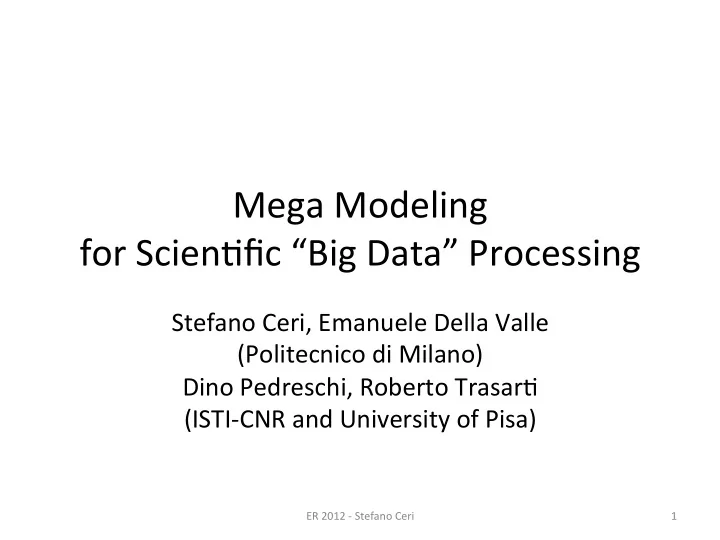 Mega Modeling
for Scientific “Big Data” Processing

Stefano Ceri, Emanuele Della Valle
(Politecnico di Milano)
Dino Pedreschi, Roberto Trasarti
(ISTI-CNR and University of Pisa)

ER 2012 - Stefano Ceri

1